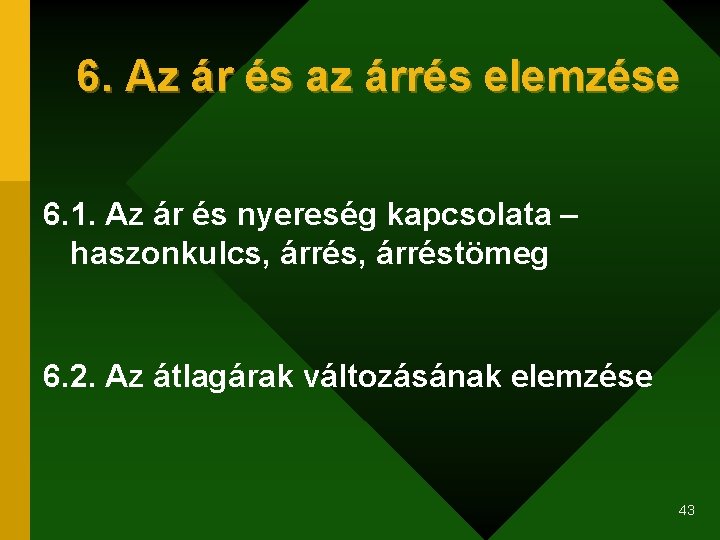 6. Az ár és az árrés elemzése

6.1. Az ár és nyereség kapcsolata – haszonkulcs, árrés, árréstömeg

6.2. Az átlagárak változásának elemzése

43